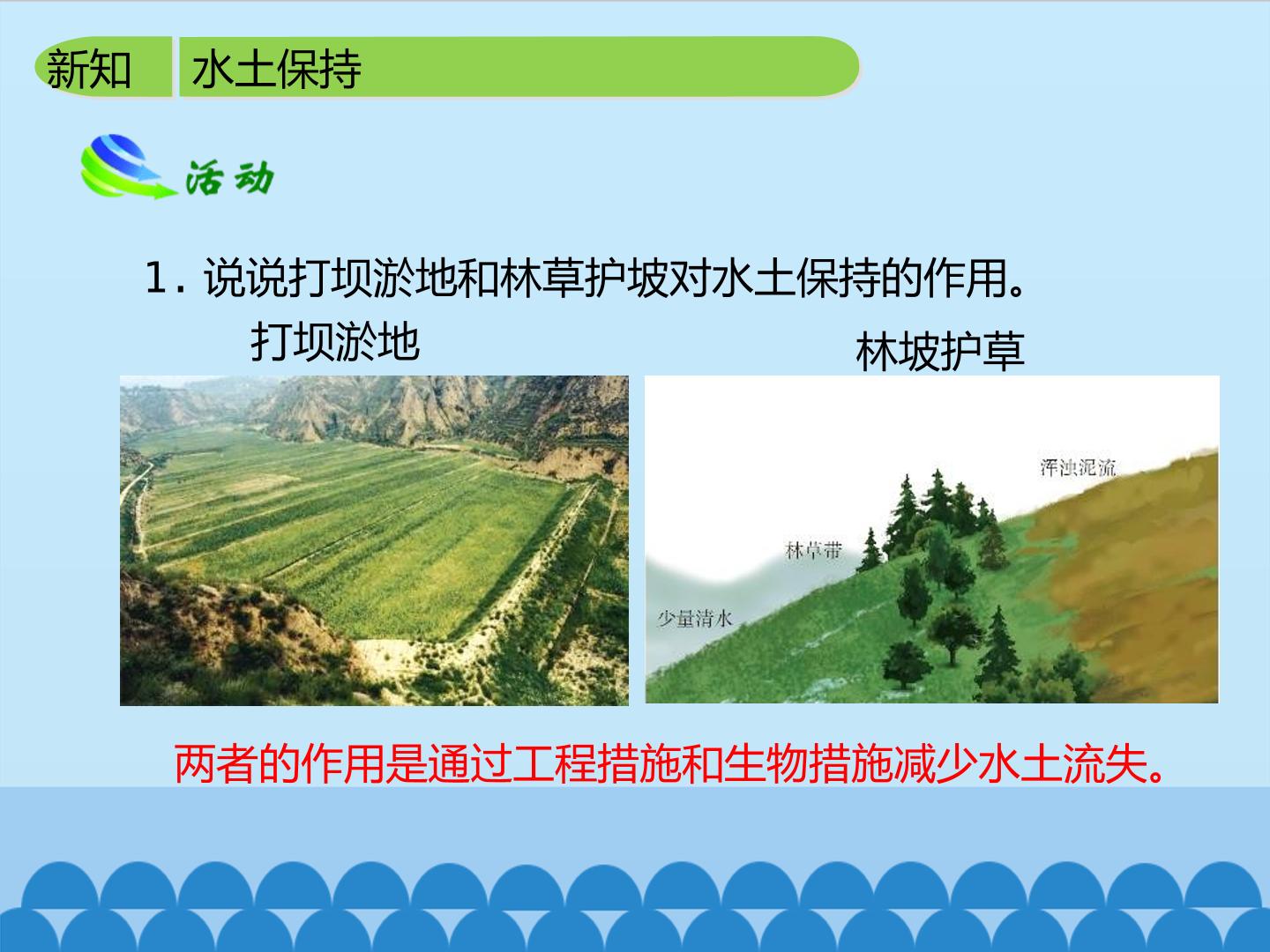 新知 水土保持

活动

1.说说打坝淤地和林草护坡对水土保持的作用。

打坝淤地

林坡护草

浑浊泥流

林草带

少量清水

两者的作用是通过工程措施和生物措施减少水土流失。